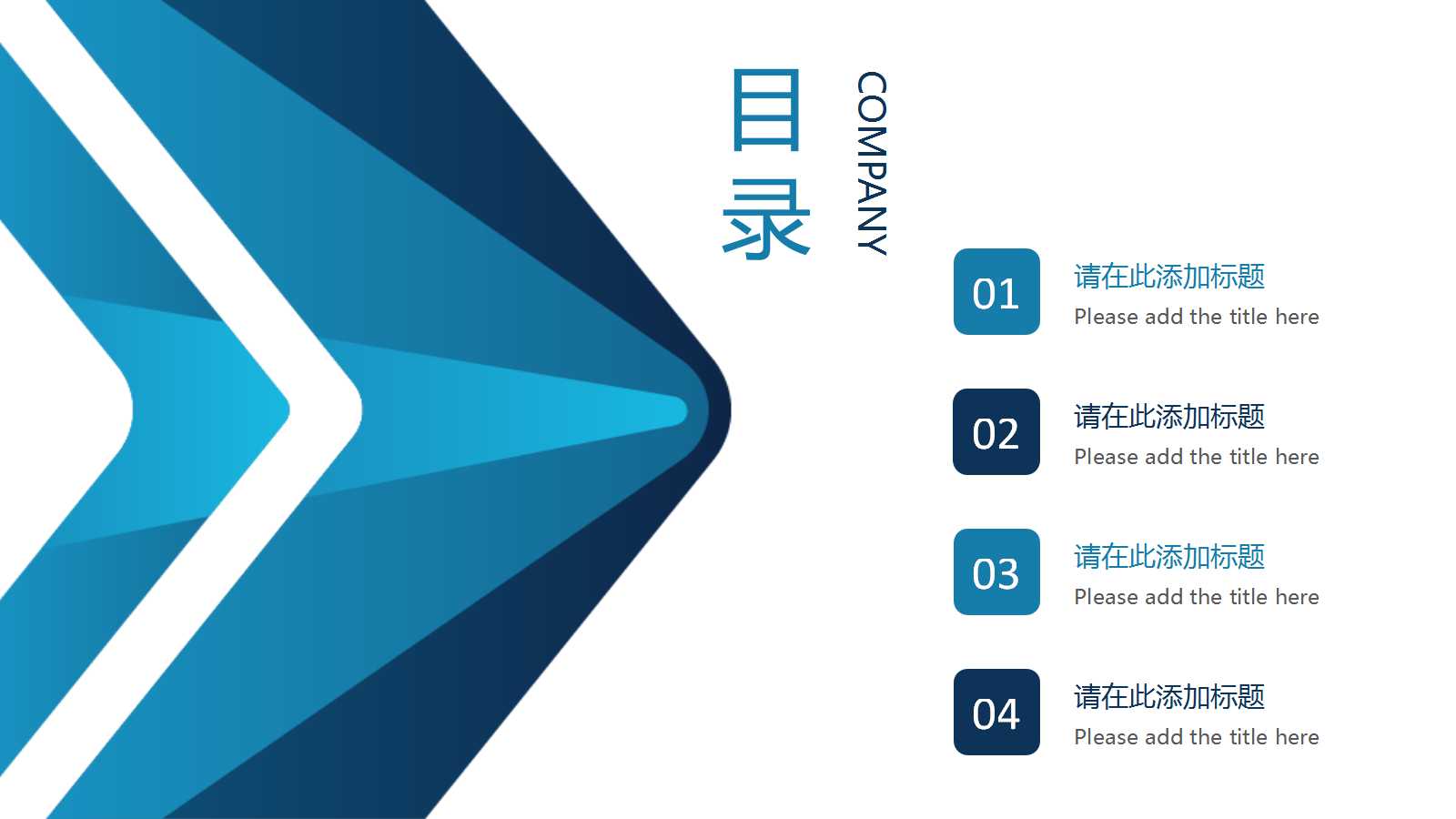 目录

COMPANY

01

请在此添加标题

Please add the title here

02

请在此添加标题

Please add the title here

03

请在此添加标题

Please add the title here

04

请在此添加标题

Please add the title here